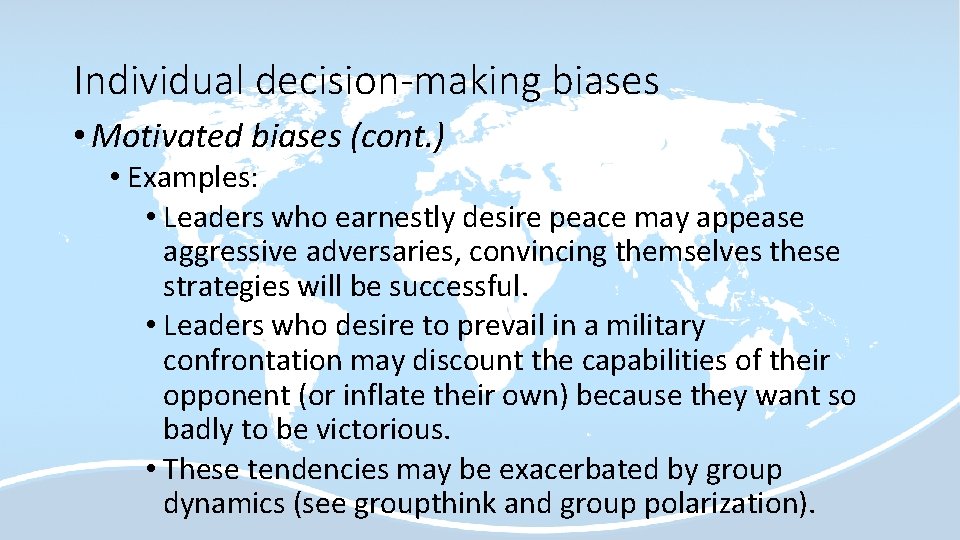 Individual decision-making biases

• Motivated biases (cont.)

• Examples:

• Leaders who earnestly desire peace may appease aggressive adversaries, convincing themselves these strategies will be successful.

• Leaders who desire to prevail in a military confrontation may discount the capabilities of their opponent (or inflate their own) because they want so badly to be victorious.

• These tendencies may be exacerbated by group dynamics (see groupthink and group polarization).